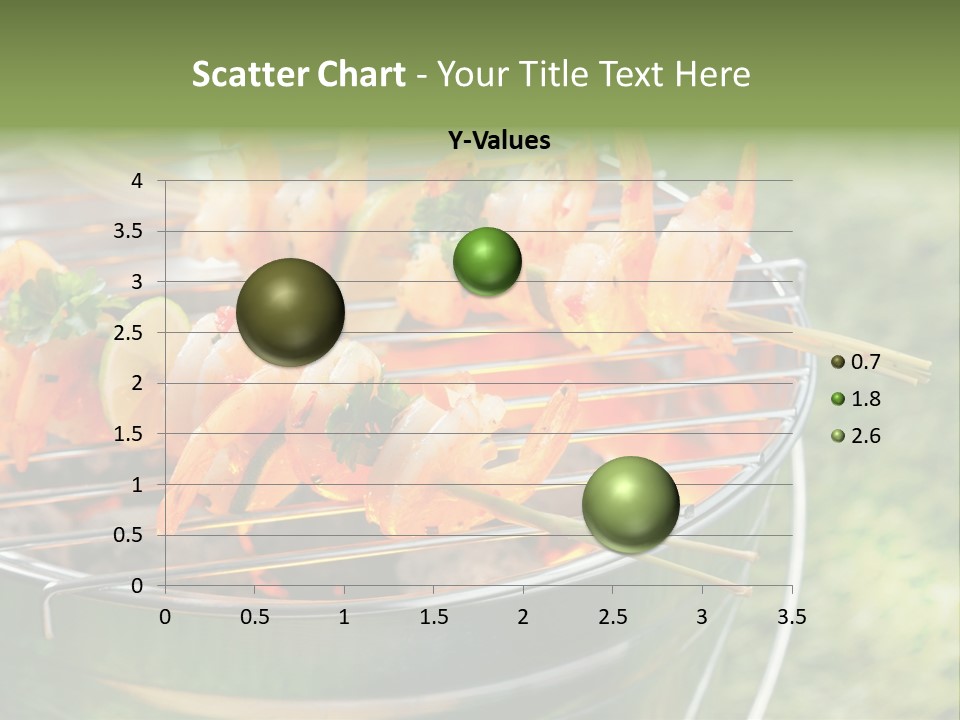 Scatter Chart - Your Title Text Here

Y-Values

4
3.5
3
2.5
2
1.5
1
0.5
0

0 0.5 1 1.5 2 2.5 3 3.5

0.7
1.8
2.6